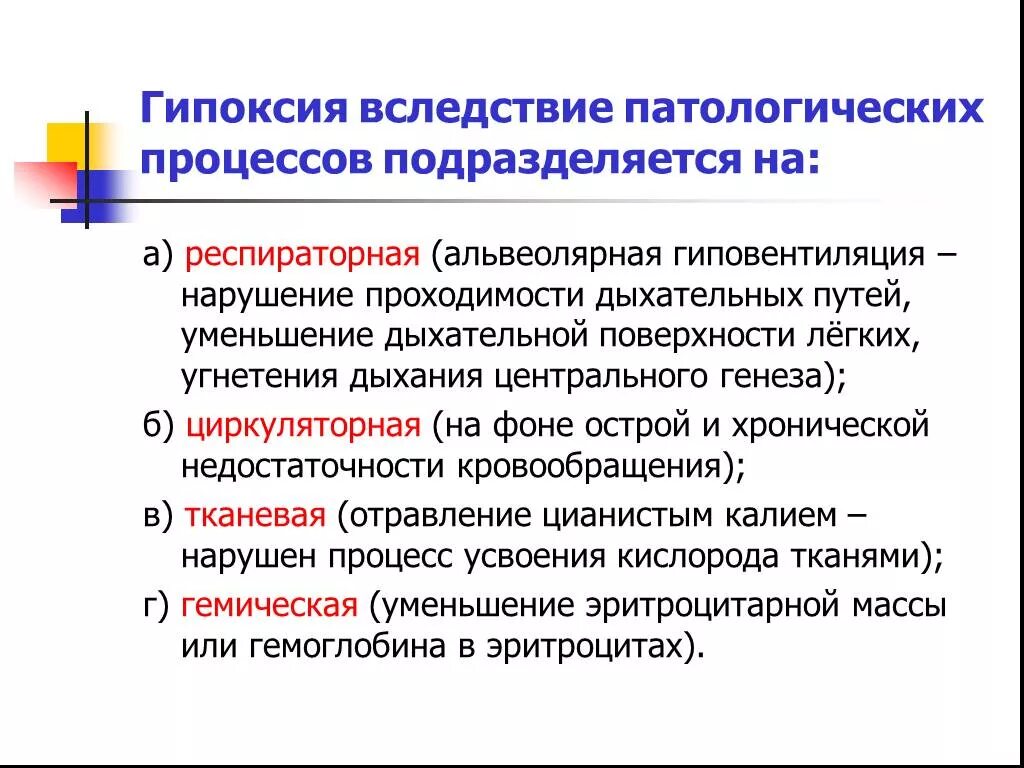 Гипоксия вследствие патологических процессов подразделяется на:

а) респираторная (альвеолярная гиповентиляция – нарушение проходимости дыхательных путей, уменьшение дыхательной поверхности лёгких, угнетения дыхания центрального генеза);

б) циркуляторная (на фоне острой и хронической недостаточности кровообращения);

в) тканевая (отравление цианистым калием – нарушен процесс усвоения кислорода тканями);

г) гемическая (уменьшение эритроцитарной массы или гемоглобина в эритроцитах).